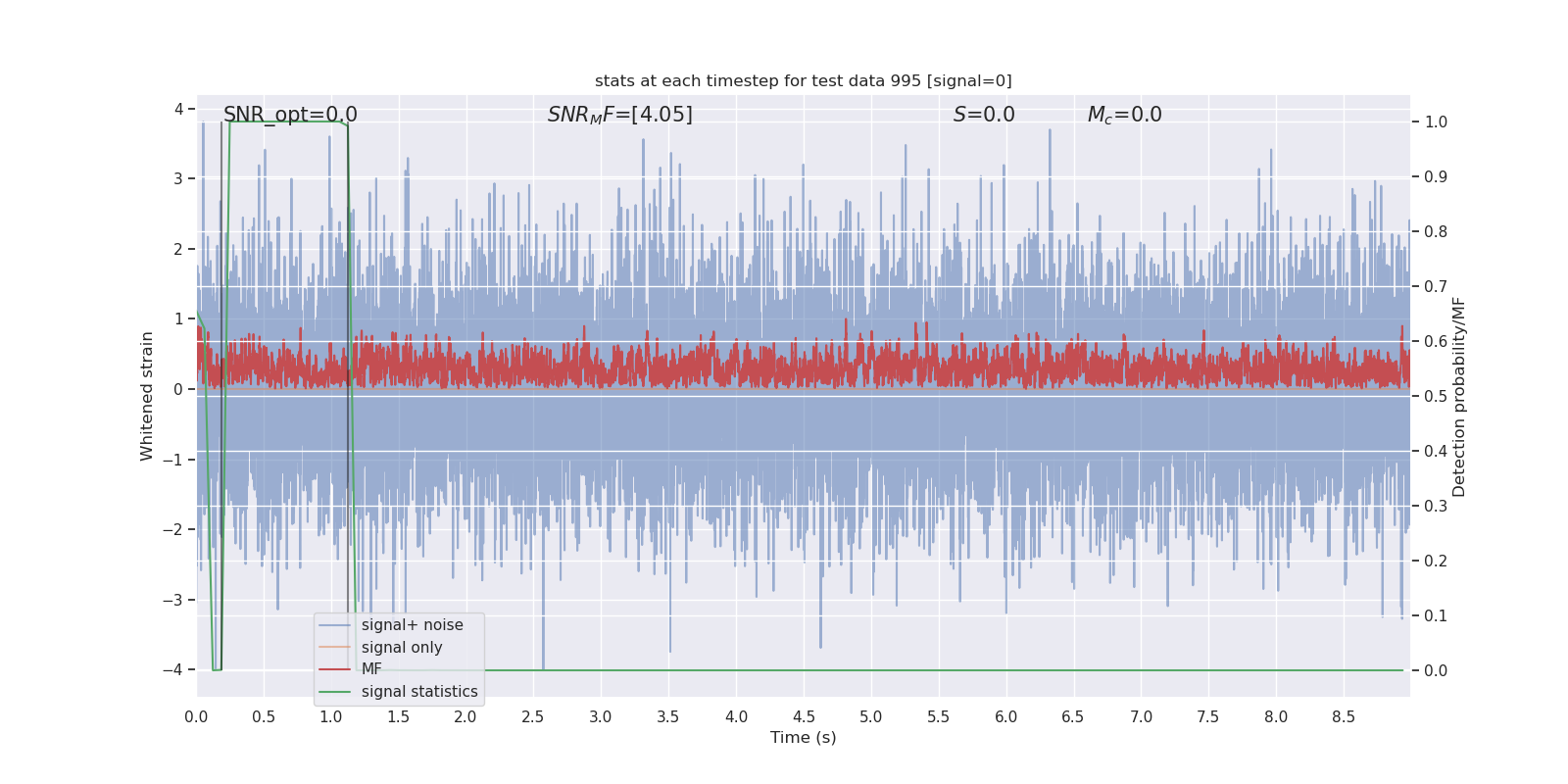 stats at each timestep for test data 995 [signal=0]

SNR_opt=0.0

$SNR_MF$=[4.05]

$S$=0.0

$M_c$=0.0

4
3
2
1
0
−1
−2
−3
−4

Whitened strain

1.0
0.9
0.8
0.7
0.6
0.5
0.4
0.3
0.2
0.1
0.0

Detection probability/MF

signal+ noise
signal only
MF
signal statistics

0.0 0.5 1.0 1.5 2.0 2.5 3.0 3.5 4.0 4.5 5.0 5.5 6.0 6.5 7.0 7.5 8.0 8.5

Time (s)